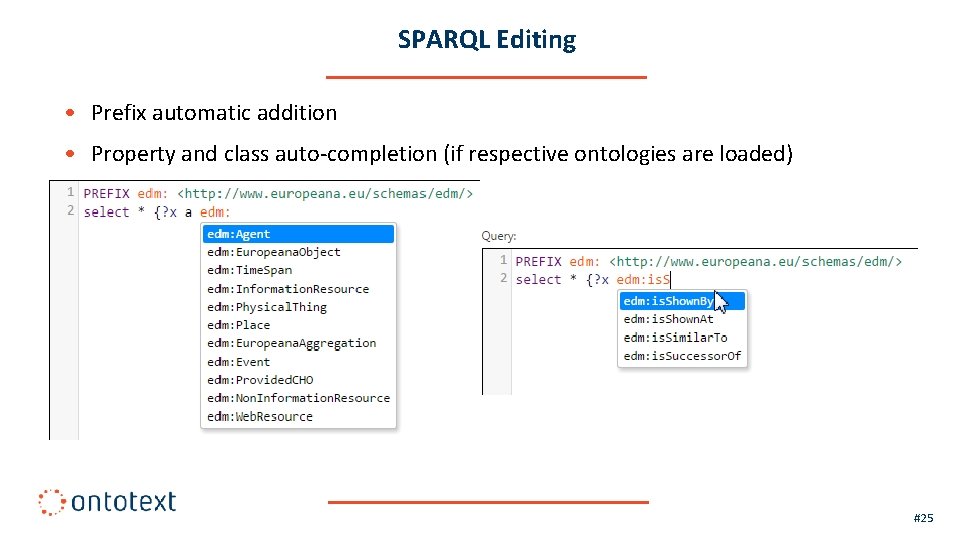 SPARQL Editing

• Prefix automatic addition

• Property and class auto-completion (if respective ontologies are loaded)

1 PREFIX edm: <http://www.europeana.eu/schemas/edm/>
2 select * {?x a edm:

edm:Agent
edm:EuropeanaObject
edm:TimeSpan
edm:InformationResource
edm:PhysicalThing
edm:Place
edm:EuropeanaAggregation
edm:Event
edm:ProvidedCHO
edm:NonInformationResource
edm:WebResource

Query:

1 PREFIX edm: <http://www.europeana.eu/schemas/edm/>
2 select * {?x edm:isS

edm:isShownBy
edm:isShownAt
edm:isSimilarTo
edm:isSuccessorOf

ontotext

#25